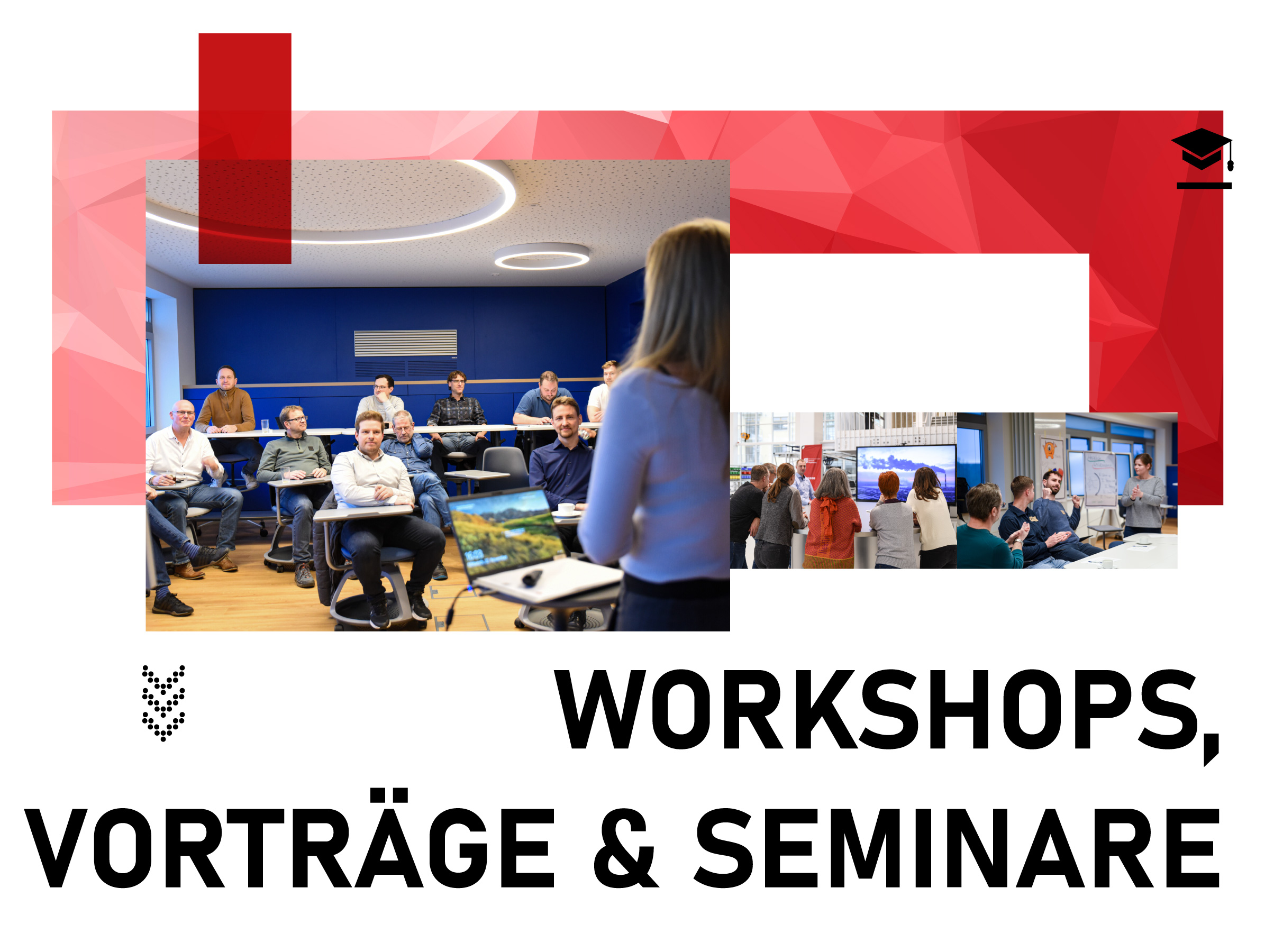 WORKSHOPS,
VORTRÄGE & SEMINARE